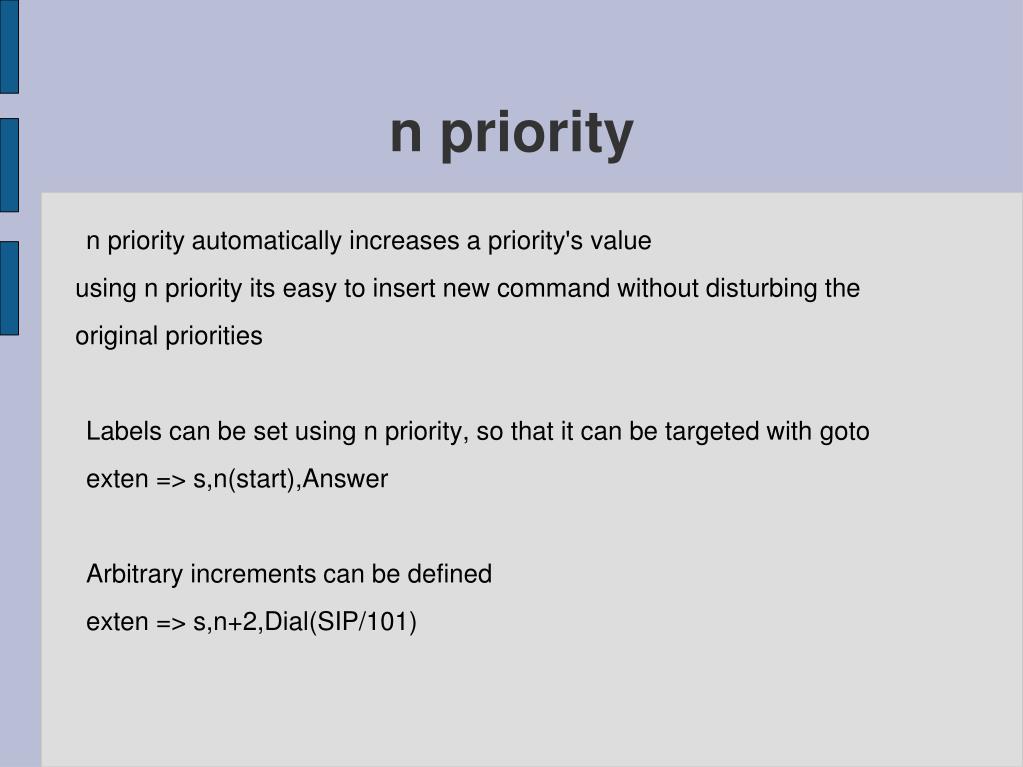 n priority

n priority automatically increases a priority's value

using n priority its easy to insert new command without disturbing the original priorities

Labels can be set using n priority, so that it can be targeted with goto

exten => s,n(start),Answer

Arbitrary increments can be defined

exten => s,n+2,Dial(SIP/101)